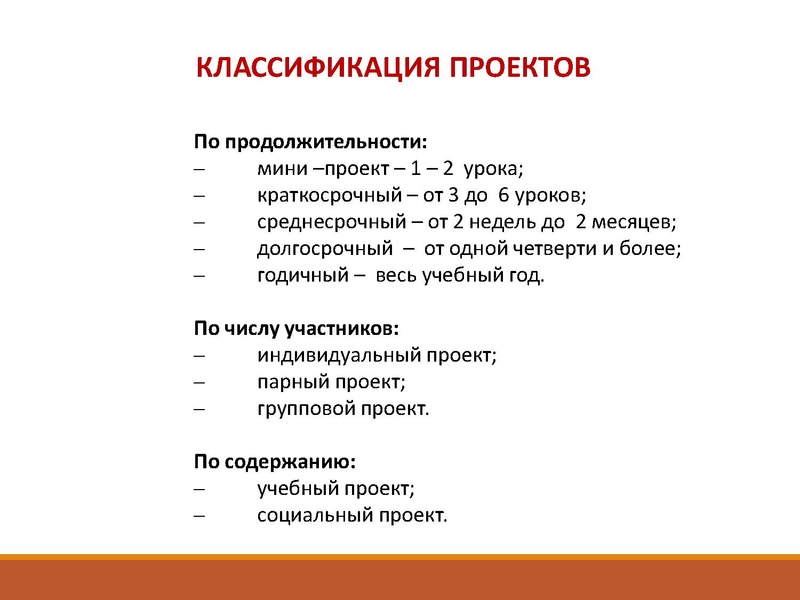 КЛАССИФИКАЦИЯ ПРОЕКТОВ

По продолжительности:
– мини –проект – 1 – 2 урока;
– краткосрочный – от 3 до 6 уроков;
– среднесрочный – от 2 недель до 2 месяцев;
– долгосрочный – от одной четверти и более;
– годичный – весь учебный год.

По числу участников:
– индивидуальный проект;
– парный проект;
– групповой проект.

По содержанию:
– учебный проект;
– социальный проект.